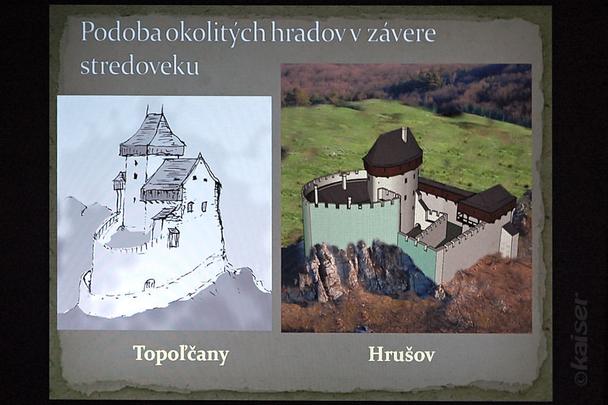 Podoba okolitých hradov v závere stredoveku

Topoľčany

Hrušov

©kaiser